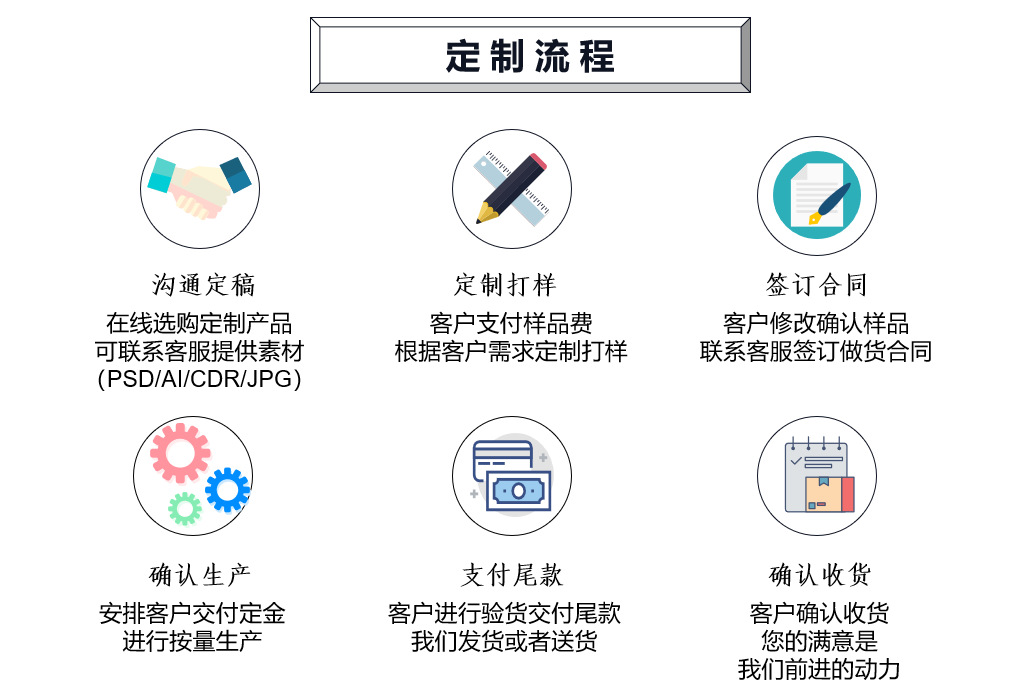 定制流程

沟通定稿

在线选购定制产品
可联系客服提供素材
(PSD/AI/CDR/JPG)

定制打样

客户支付样品费
根据客户需求定制打样

签订合同

客户修改确认样品
联系客服签订做货合同

确认生产

安排客户交付定金
进行按量生产

支付尾款

客户进行验货交付尾款
我们发货或者送货

确认收货

客户确认收货
您的满意是
我们前进的动力